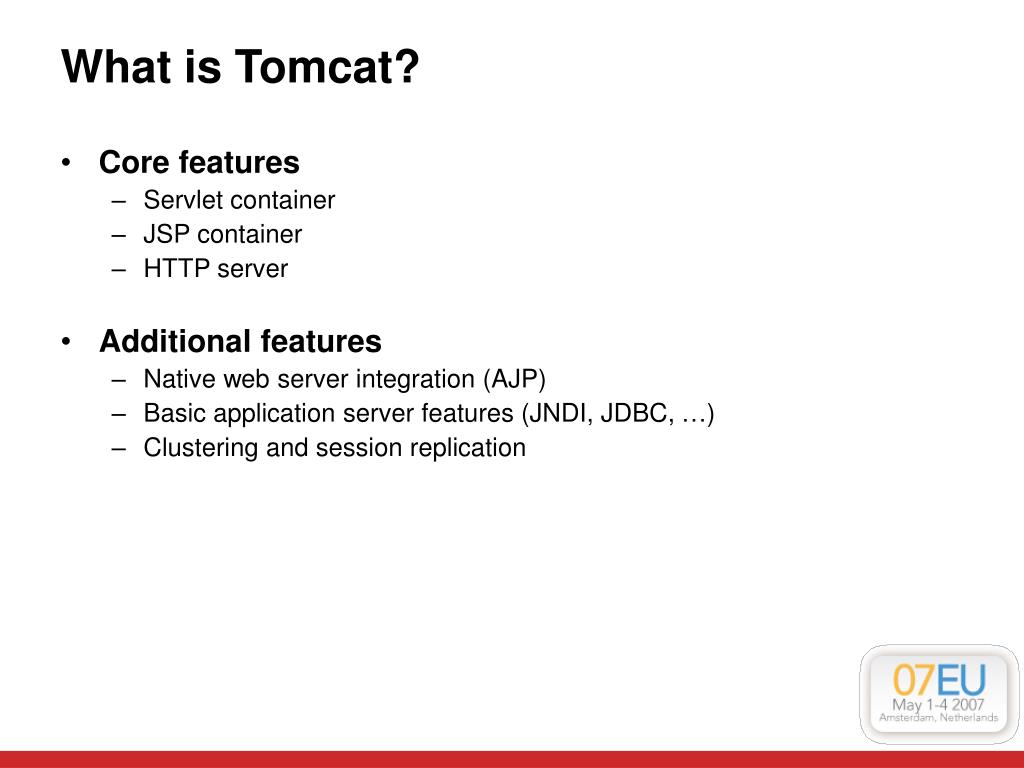 What is Tomcat?

• Core features
– Servlet container
– JSP container
– HTTP server

• Additional features
– Native web server integration (AJP)
– Basic application server features (JNDI, JDBC, …)
– Clustering and session replication

07EU
May 1-4 2007
Amsterdam, Netherlands